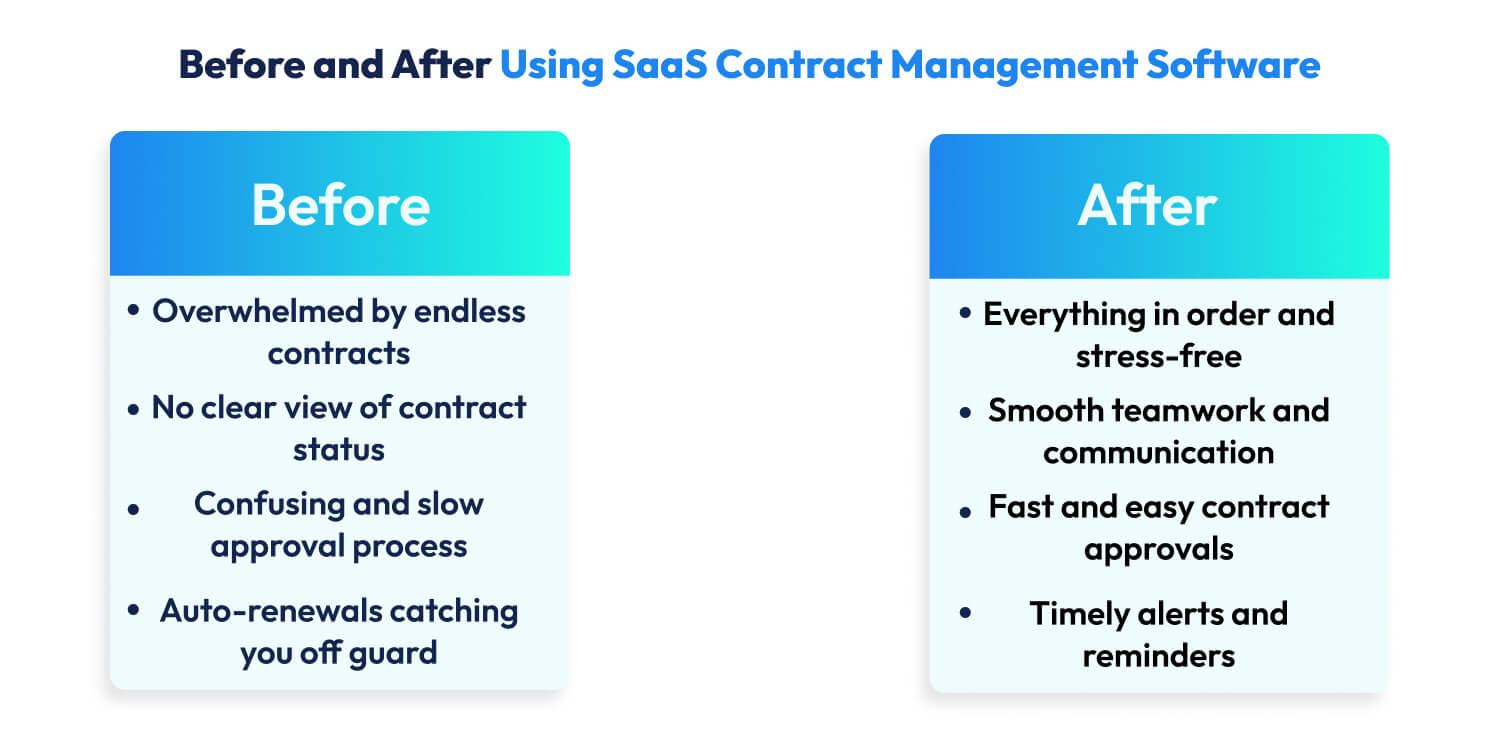 Before and After Using SaaS Contract Management Software

Before

• Overwhelmed by endless contracts
• No clear view of contract status
• Confusing and slow approval process
• Auto-renewals catching you off guard

After

• Everything in order and stress-free
• Smooth teamwork and communication
• Fast and easy contract approvals
• Timely alerts and reminders